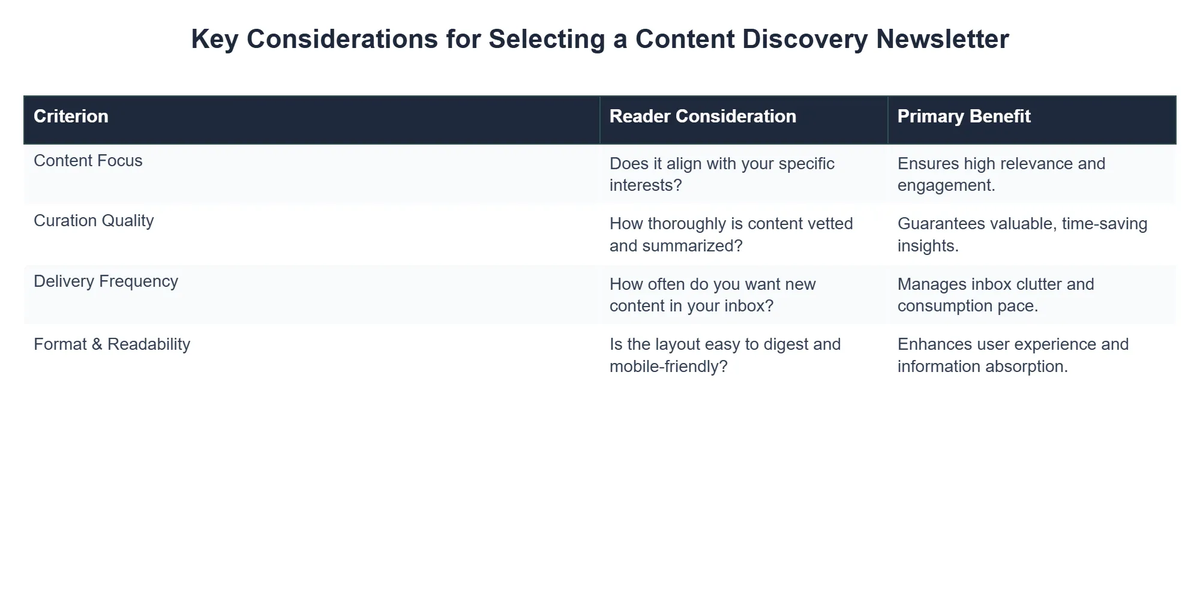 Key Considerations for Selecting a Content Discovery Newsletter

| Criterion | Reader Consideration | Primary Benefit |
|---|---|---|
| Content Focus | Does it align with your specific interests? | Ensures high relevance and engagement. |
| Curation Quality | How thoroughly is content vetted and summarized? | Guarantees valuable, time-saving insights. |
| Delivery Frequency | How often do you want new content in your inbox? | Manages inbox clutter and consumption pace. |
| Format & Readability | Is the layout easy to digest and mobile-friendly? | Enhances user experience and information absorption. |